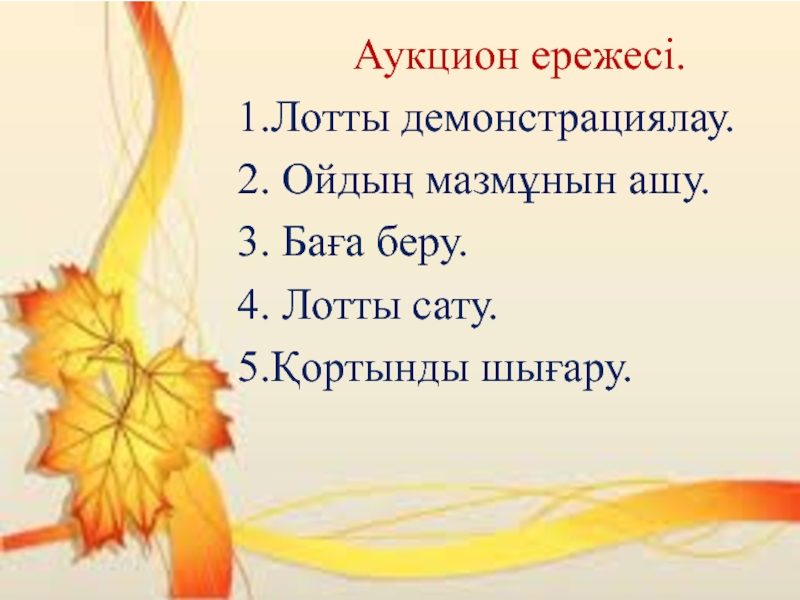 Аукцион ережесі.

1.Лотты демонстрациялау.

2. Ойдың мазмұнын ашу.

3. Баға беру.

4. Лотты сату.

5.Қортынды шығару.